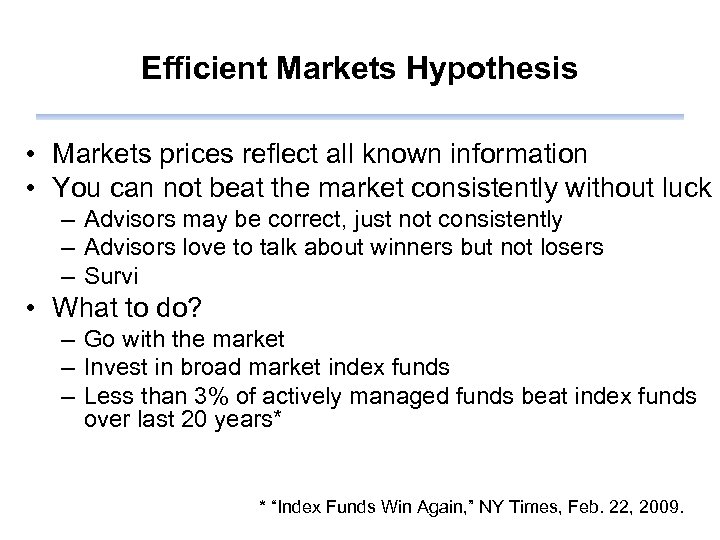 Efficient Markets Hypothesis

• Markets prices reflect all known information
• You can not beat the market consistently without luck
  – Advisors may be correct, just not consistently
  – Advisors love to talk about winners but not losers
  – Survi
• What to do?
  – Go with the market
  – Invest in broad market index funds
  – Less than 3% of actively managed funds beat index funds over last 20 years*

* "Index Funds Win Again," NY Times, Feb. 22, 2009.